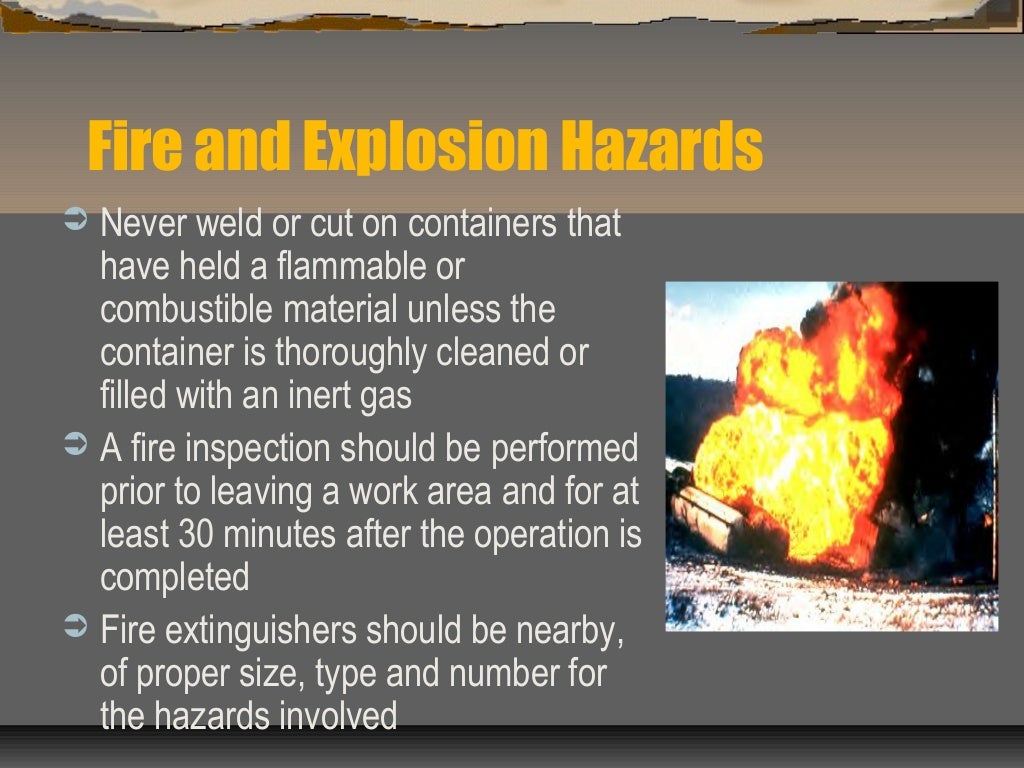 Fire and Explosion Hazards

➲ Never weld or cut on containers that have held a flammable or combustible material unless the container is thoroughly cleaned or filled with an inert gas

➲ A fire inspection should be performed prior to leaving a work area and for at least 30 minutes after the operation is completed

➲ Fire extinguishers should be nearby, of proper size, type and number for the hazards involved